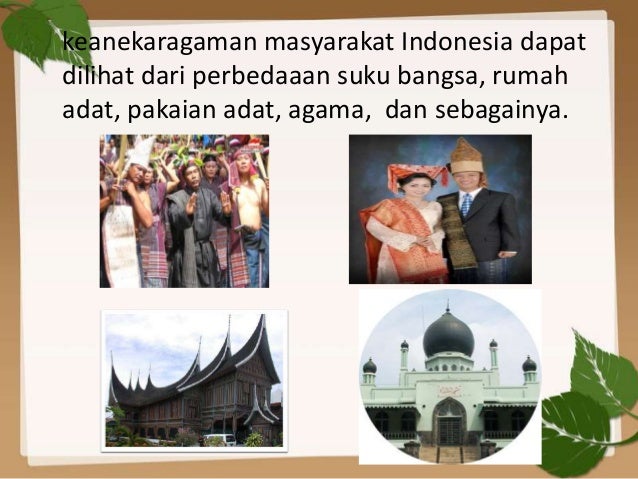 keanekaragaman masyarakat Indonesia dapat dilihat dari perbedaaan suku bangsa, rumah adat, pakaian adat, agama,  dan sebagainya.